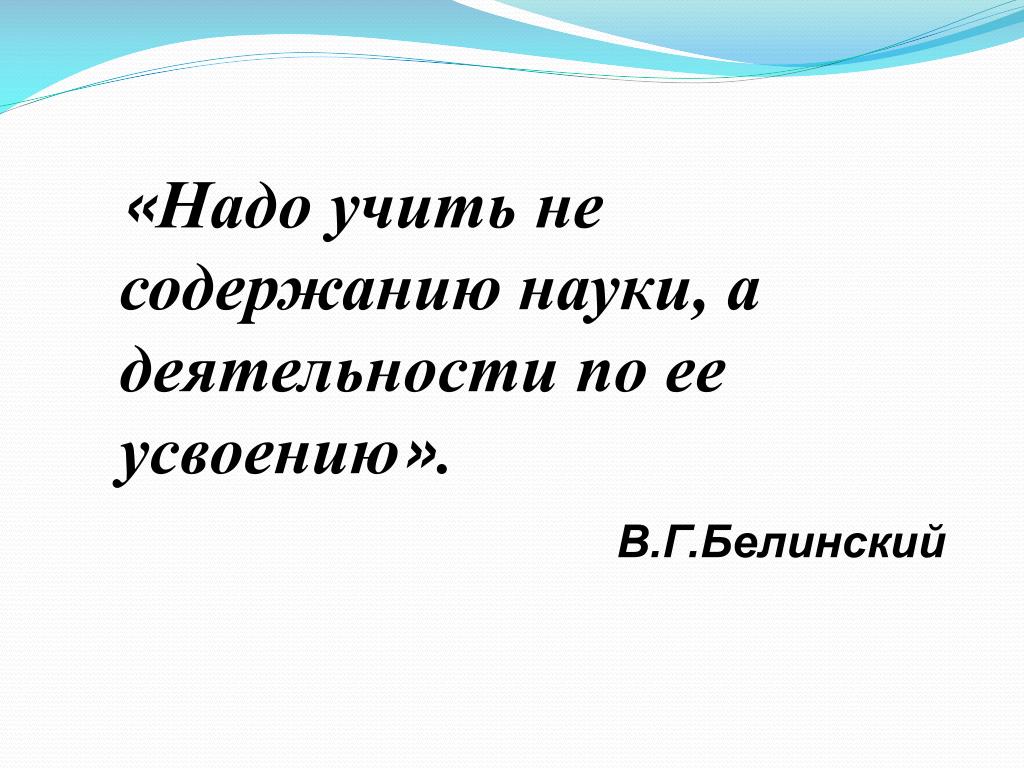 «Надо учить не содержанию науки, а деятельности по ее усвоению».

В.Г.Белинский